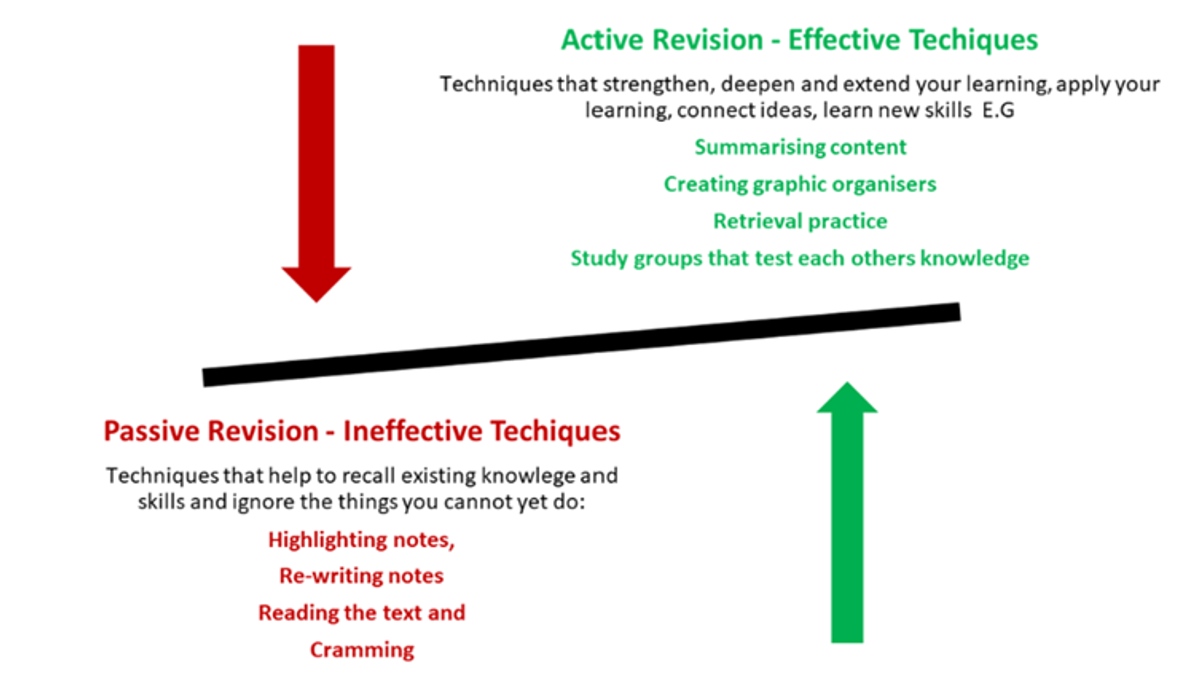 Active Revision - Effective Techiques

Techniques that strengthen, deepen and extend your learning, apply your learning, connect ideas, learn new skills E.G

Summarising content

Creating graphic organisers

Retrieval practice

Study groups that test each others knowledge

Passive Revision - Ineffective Techiques

Techniques that help to recall existing knowlege and skills and ignore the things you cannot yet do:

Highlighting notes,

Re-writing notes

Reading the text and

Cramming